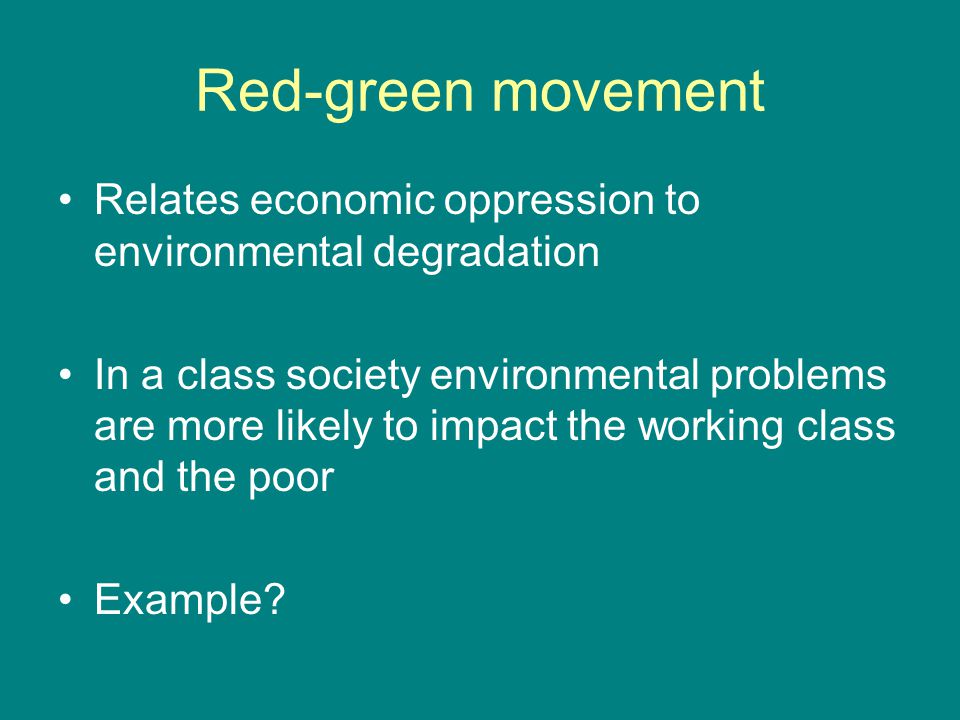 Red-green movement

• Relates economic oppression to environmental degradation

• In a class society environmental problems are more likely to impact the working class and the poor

• Example?